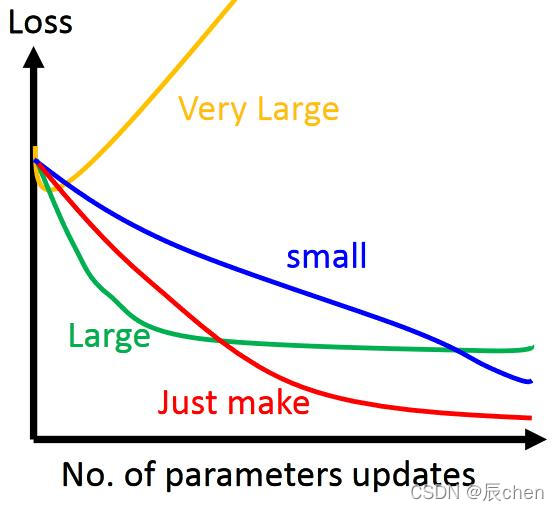 Loss

Very Large

small

Large

Just make

No. of parameters updates

CSDN @辰chen